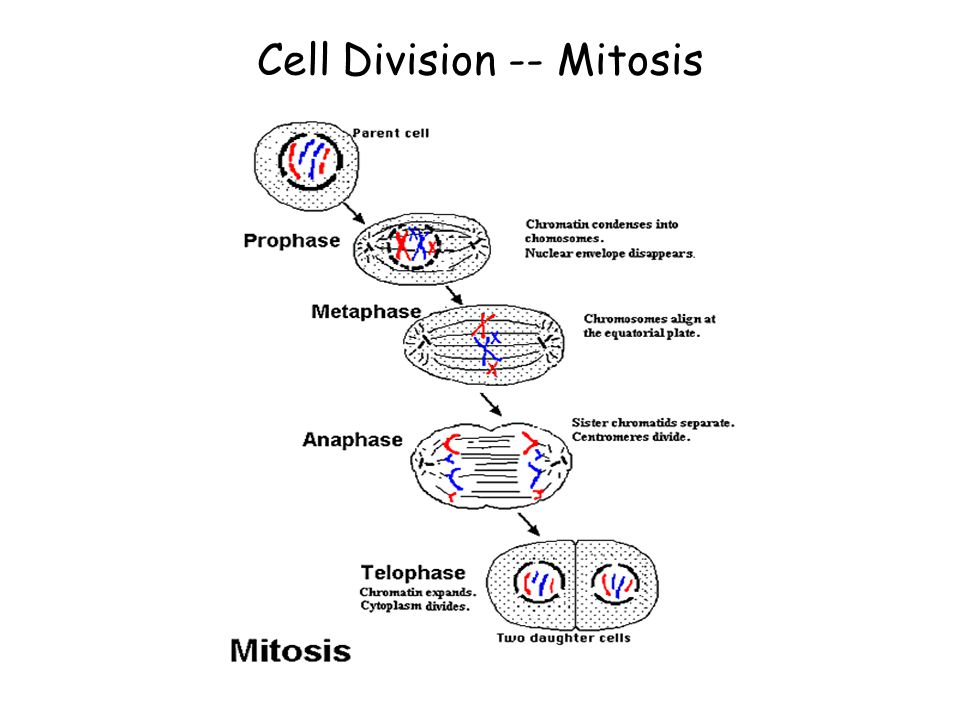 Cell Division -- Mitosis

Parent cell

Prophase

Chromatin condenses into chomosomes.
Nuclear envelope disappears.

Metaphase

Chromosomes align at the equatorial plate.

Anaphase

Sister chromatids separate.
Centromeres divide.

Telophase
Chromatin expands.
Cytoplasm divides.

Two daughter cells

Mitosis